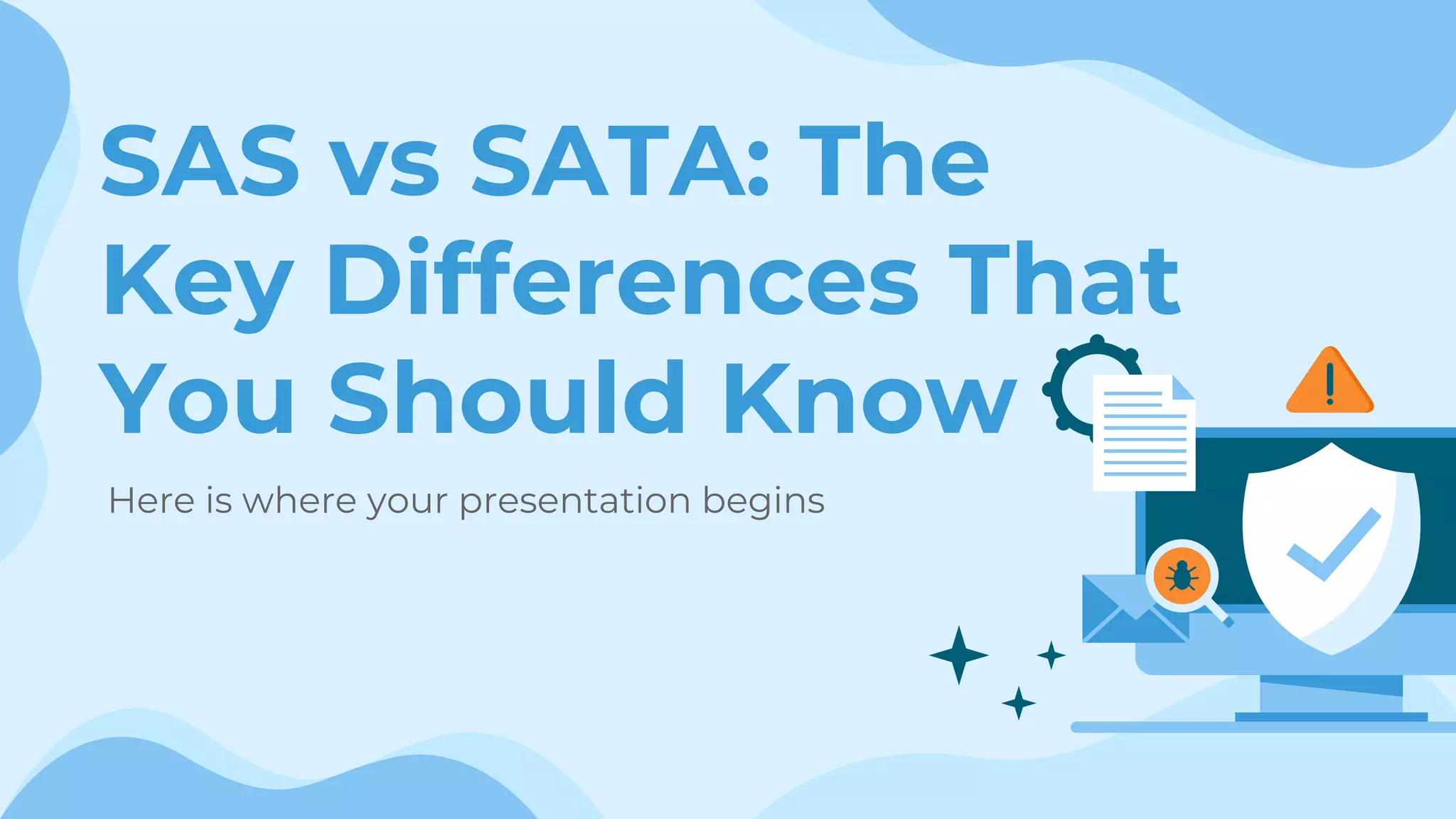 SAS vs SATA: The Key Differences That You Should Know

Here is where your presentation begins